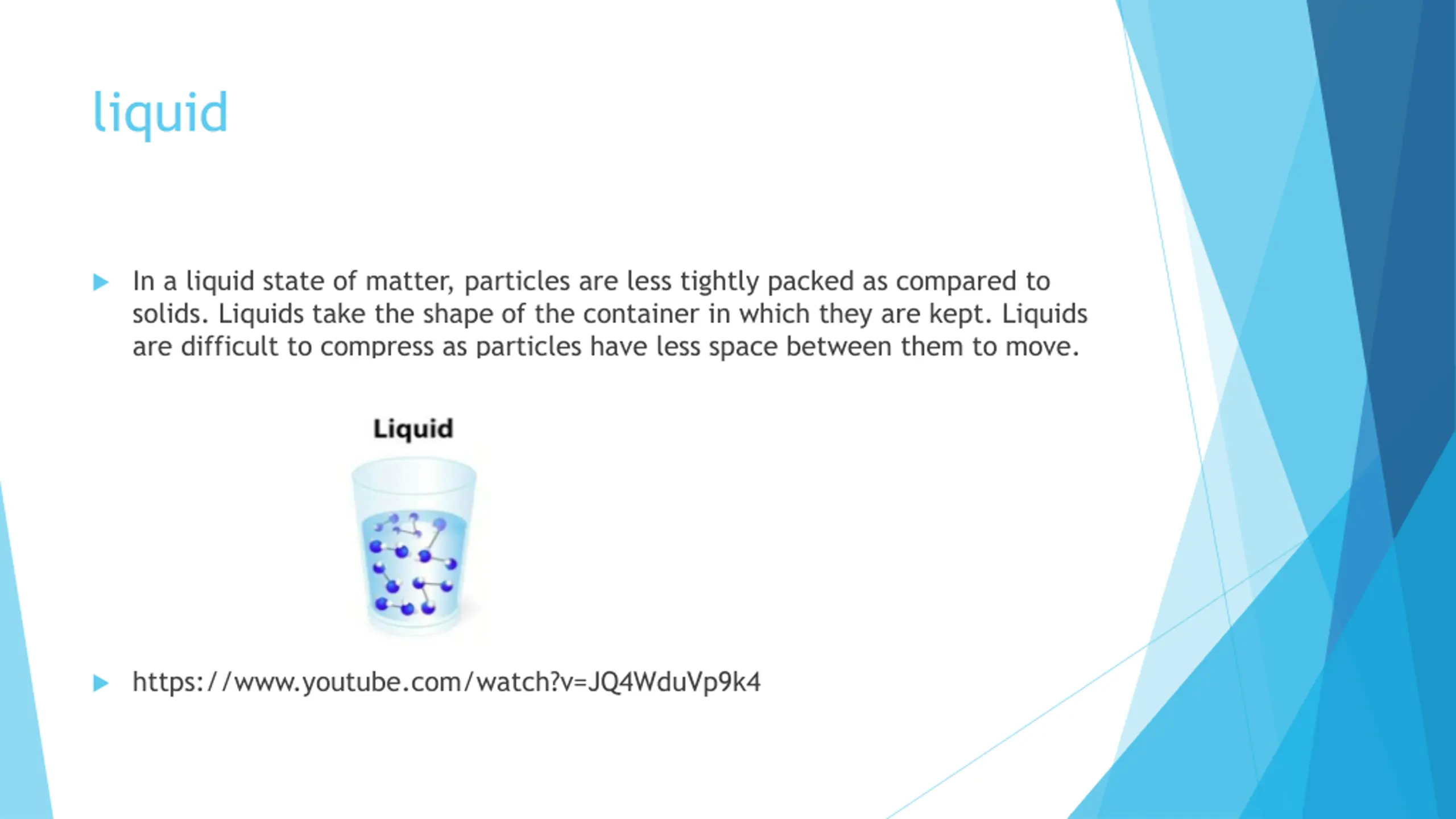 liquid

In a liquid state of matter, particles are less tightly packed as compared to solids. Liquids take the shape of the container in which they are kept. Liquids are difficult to compress as particles have less space between them to move.

Liquid

https://www.youtube.com/watch?v=JQ4WduVp9k4